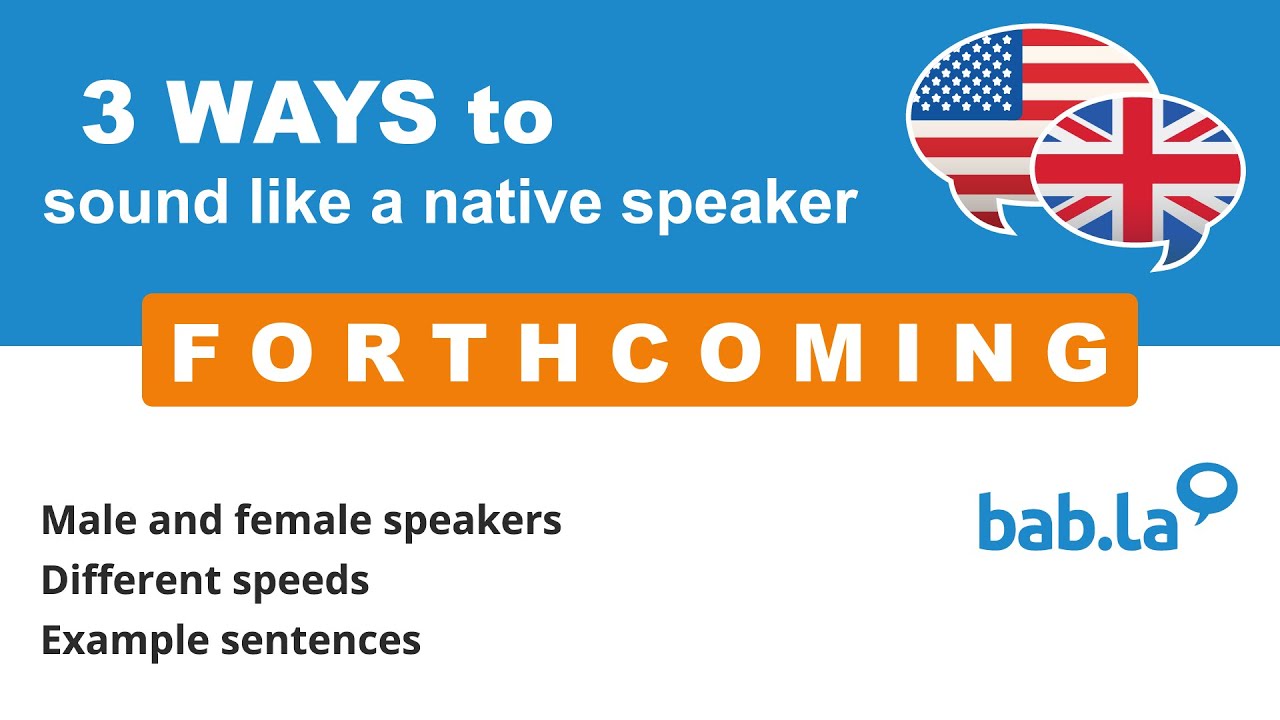 3 WAYS to
sound like a native speaker

FORTHCOMING

Male and female speakers
Different speeds
Example sentences

bab.la